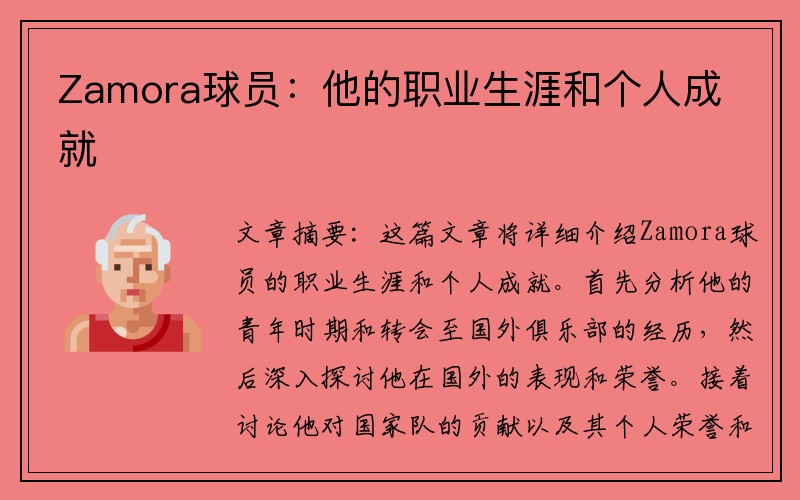 Zamora球员：他的职业生涯和个人成就

文章摘要：这篇文章将详细介绍Zamora球员的职业生涯和个人成就。首先分析他的青年时期和转会至国外俱乐部的经历，然后深入探讨他在国外的表现和荣誉。接着讨论他对国家队的贡献以及其个人荣誉和